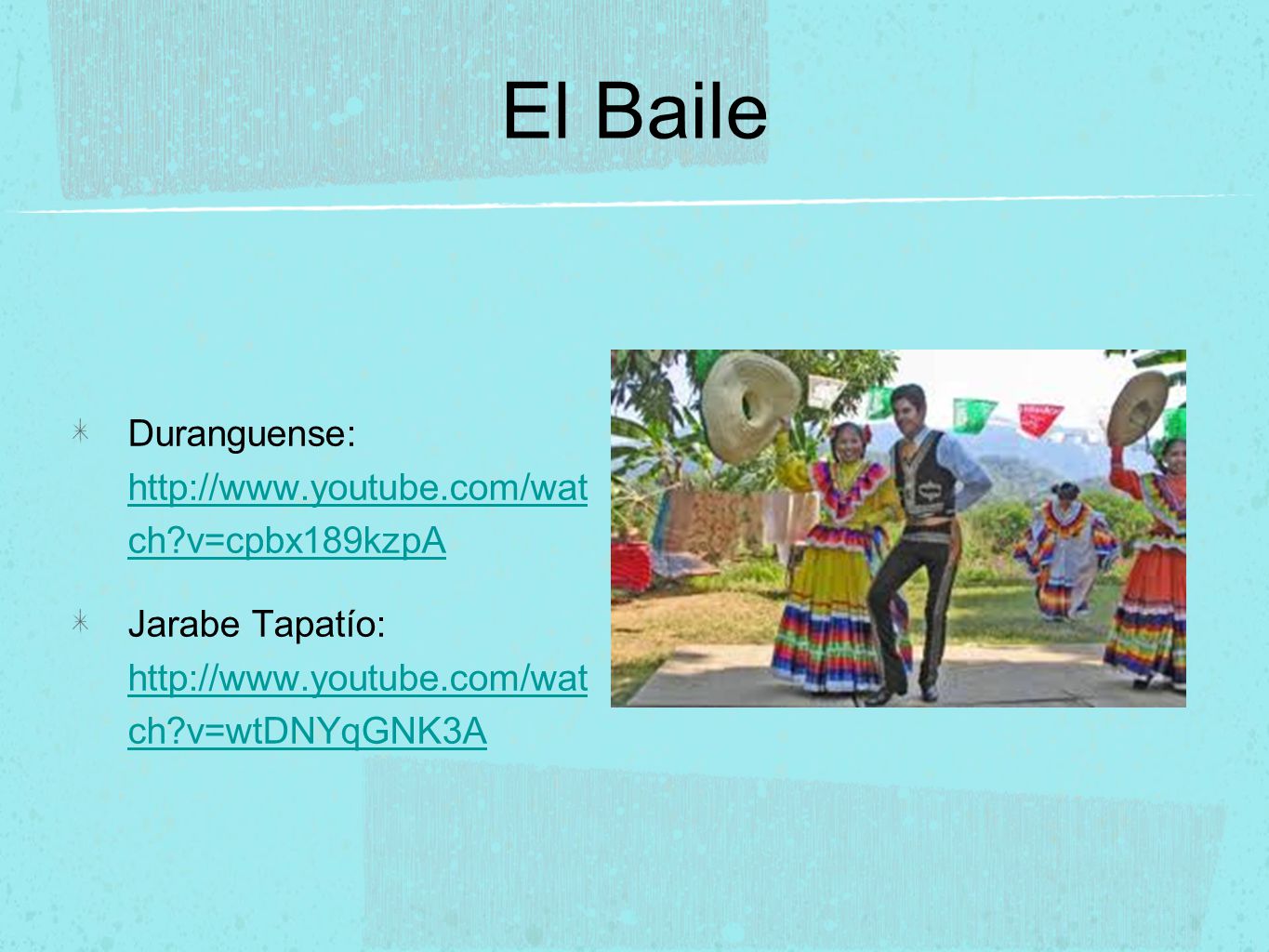 El Baile

Duranguense: http://www.youtube.com/watch?v=cpbx189kzpA

Jarabe Tapatío: http://www.youtube.com/watch?v=wtDNYqGNK3A